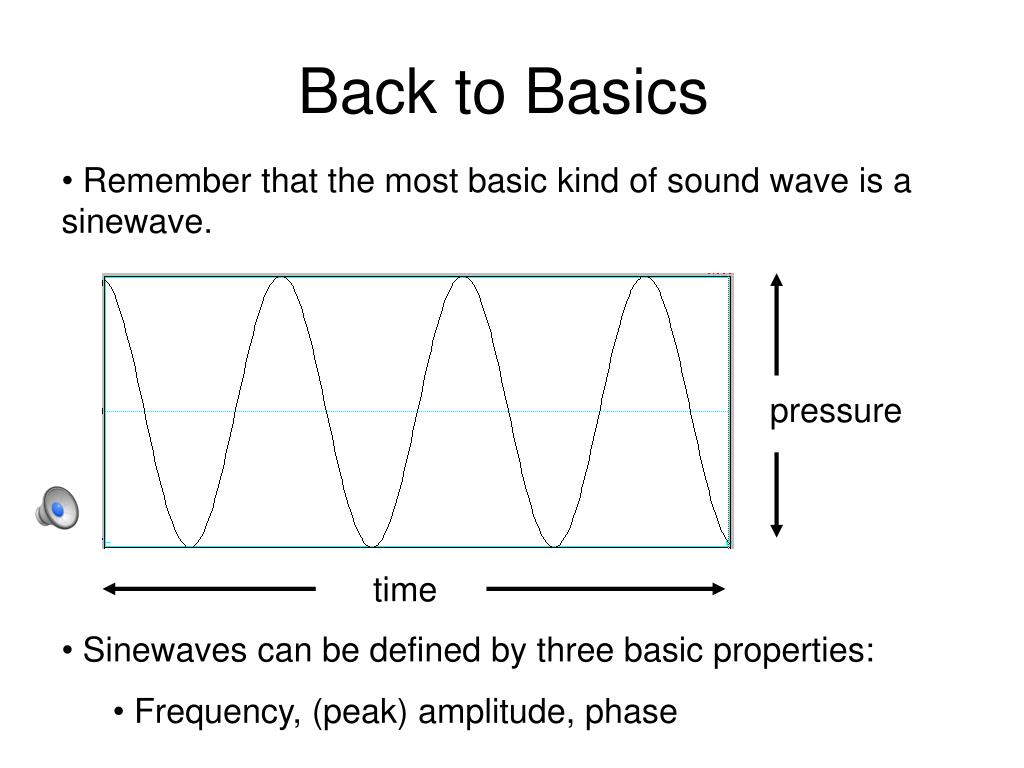 Back to Basics

• Remember that the most basic kind of sound wave is a sinewave.

pressure

time

• Sinewaves can be defined by three basic properties:

• Frequency, (peak) amplitude, phase